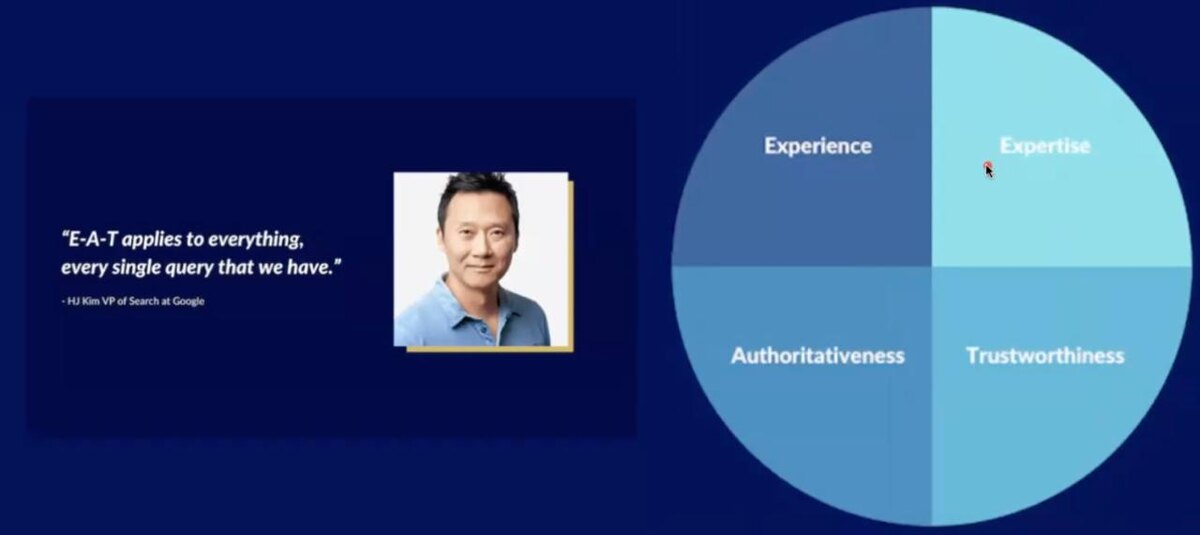 "E-A-T applies to everything, every single query that we have."

- HJ Kim VP of Search at Google

Experience

Expertise

Authoritativeness

Trustworthiness